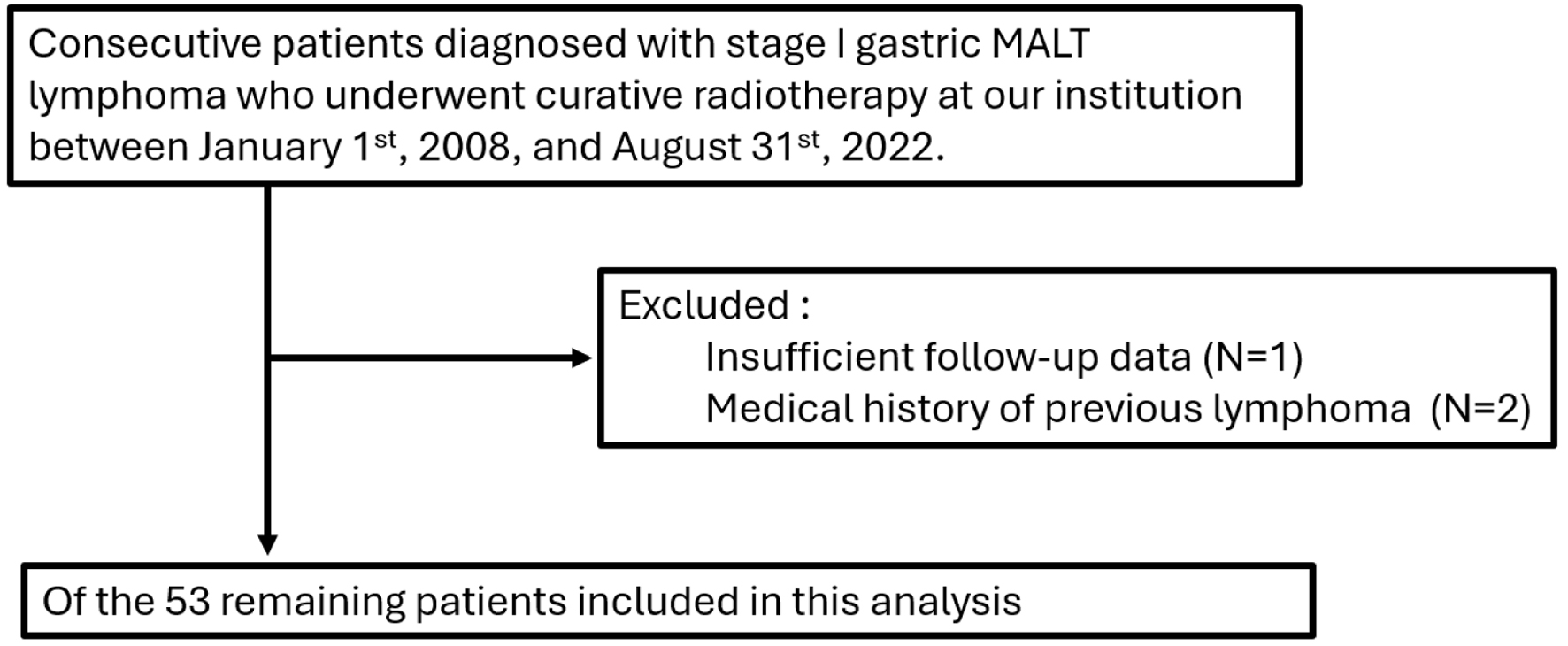 Consecutive patients diagnosed with stage I gastric MALT lymphoma who underwent curative radiotherapy at our institution between January 1$^{st}$, 2008, and August 31$^{st}$, 2022.

Excluded :
Insufficient follow-up data (N=1)
Medical history of previous lymphoma (N=2)

Of the 53 remaining patients included in this analysis